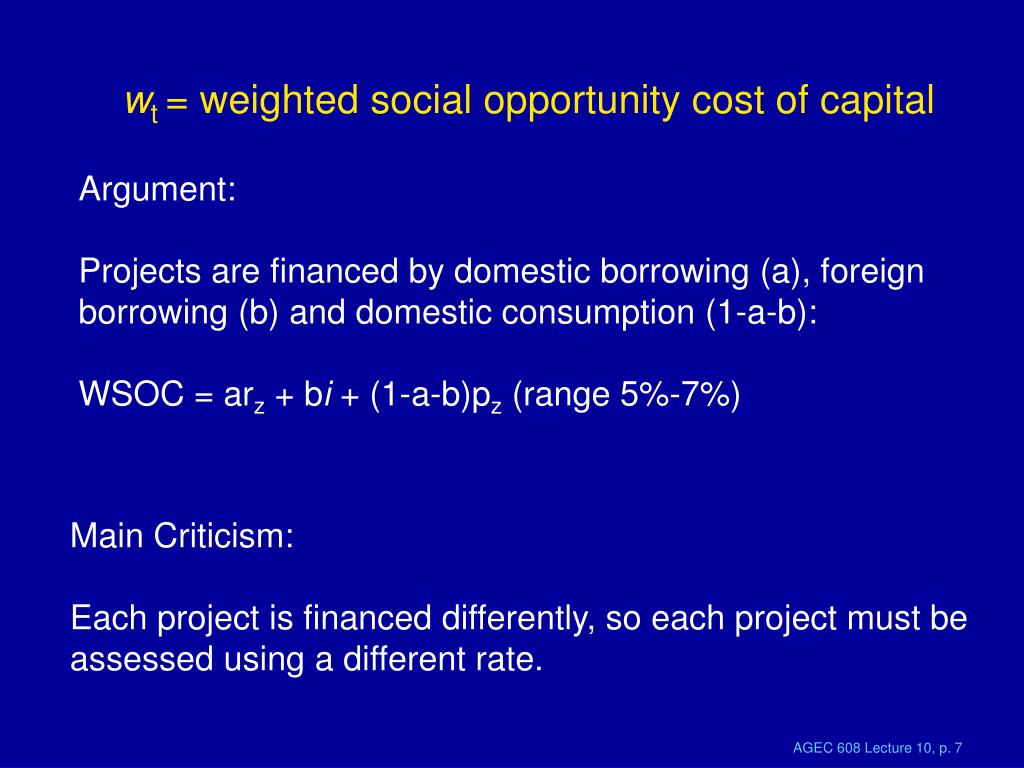 $w_t$ = weighted social opportunity cost of capital

Argument:

Projects are financed by domestic borrowing (a), foreign borrowing (b) and domestic consumption (1-a-b):

WSOC = $ar_z + bi + (1-a-b)p_z$ (range 5%-7%)

Main Criticism:

Each project is financed differently, so each project must be assessed using a different rate.

AGEC 608 Lecture 10, p. 7